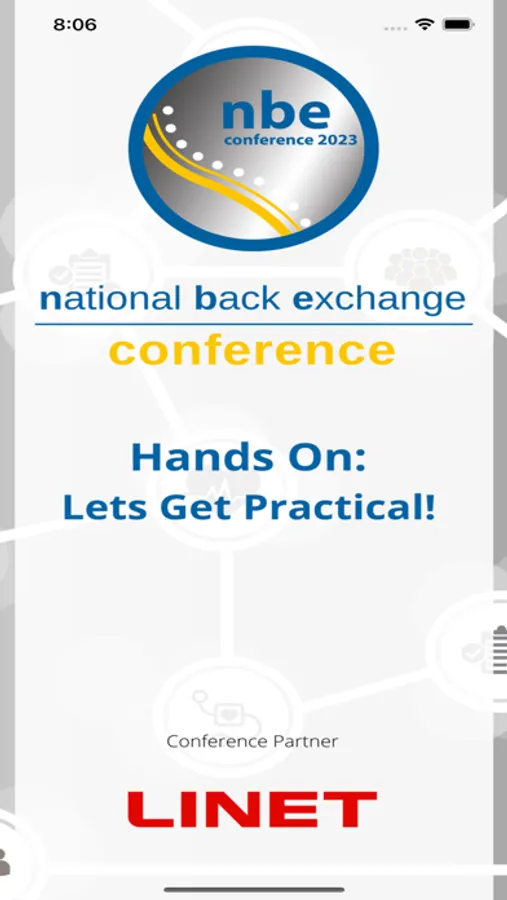 8:06

nbe
conference 2023

national back exchange
conference

Hands On:
Lets Get Practical!

Conference Partner

LINET